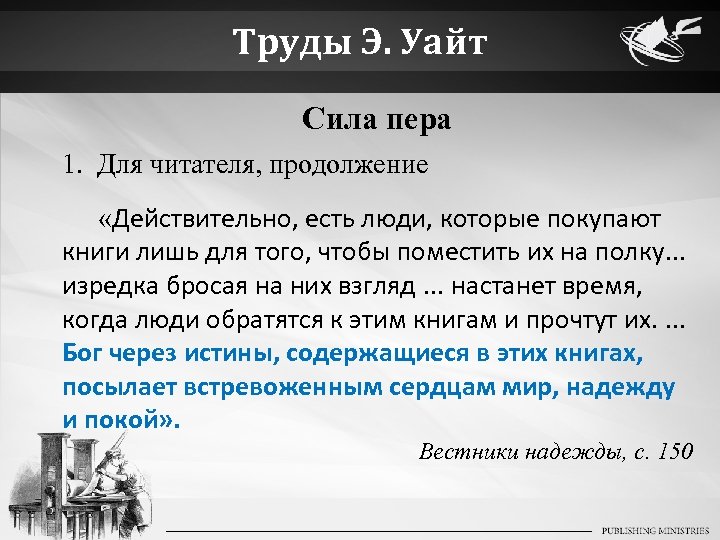 Труды Э. Уайт

Сила пера

1. Для читателя, продолжение

«Действительно, есть люди, которые покупают книги лишь для того, чтобы поместить их на полку... изредка бросая на них взгляд ... настанет время, когда люди обратятся к этим книгам и прочтут их. ... Бог через истины, содержащиеся в этих книгах, посылает встревоженным сердцам мир, надежду и покой».

Вестники надежды, с. 150

PUBLISHING MINISTRIES